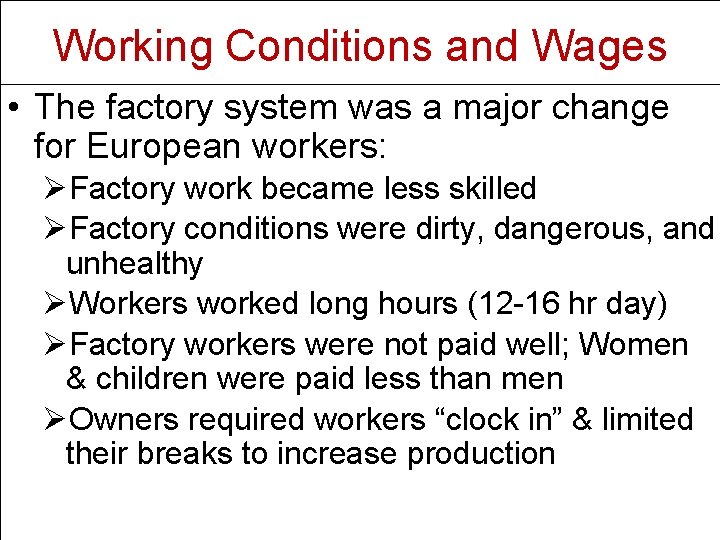 Working Conditions and Wages

• The factory system was a major change for European workers:

➢Factory work became less skilled

➢Factory conditions were dirty, dangerous, and unhealthy

➢Workers worked long hours (12-16 hr day)

➢Factory workers were not paid well; Women & children were paid less than men

➢Owners required workers “clock in” & limited their breaks to increase production